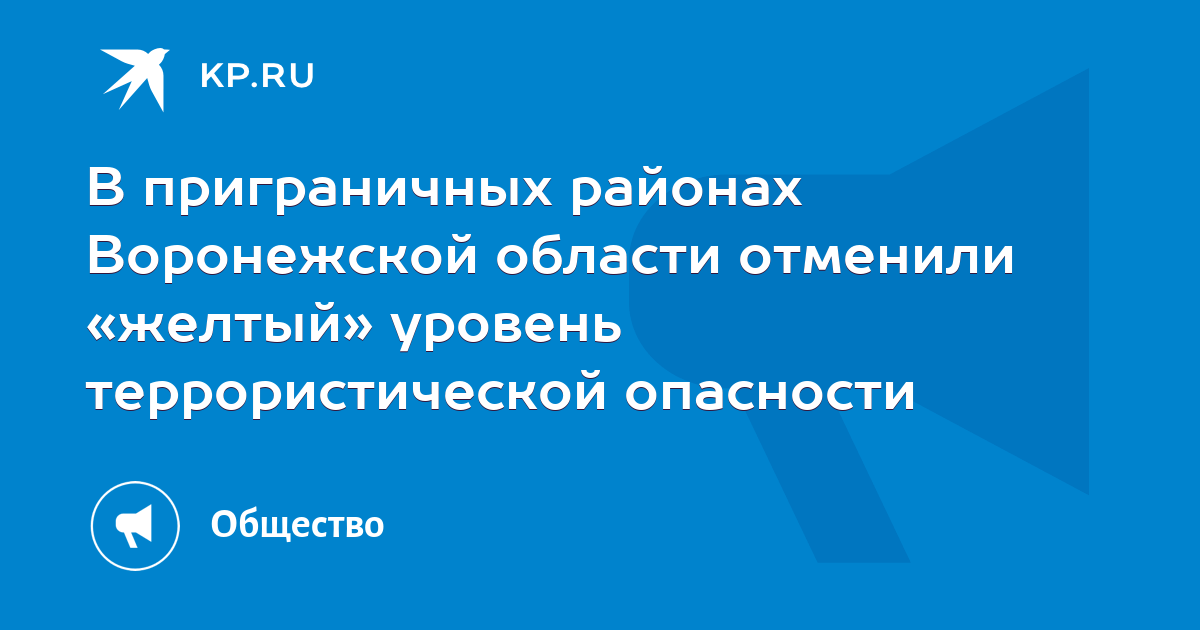 KP.RU

В приграничных районах Воронежской области отменили «желтый» уровень террористической опасности

Общество